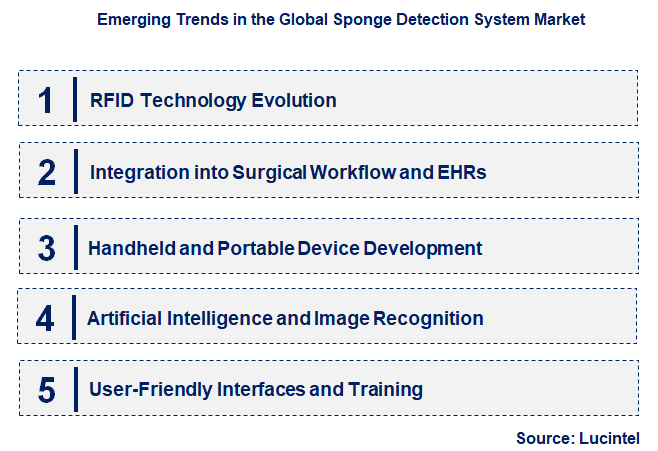 Emerging Trends in the Global Sponge Detection System Market

1 RFID Technology Evolution

2 Integration into Surgical Workflow and EHRs

3 Handheld and Portable Device Development

4 Artificial Intelligence and Image Recognition

5 User-Friendly Interfaces and Training

Source: Lucintel